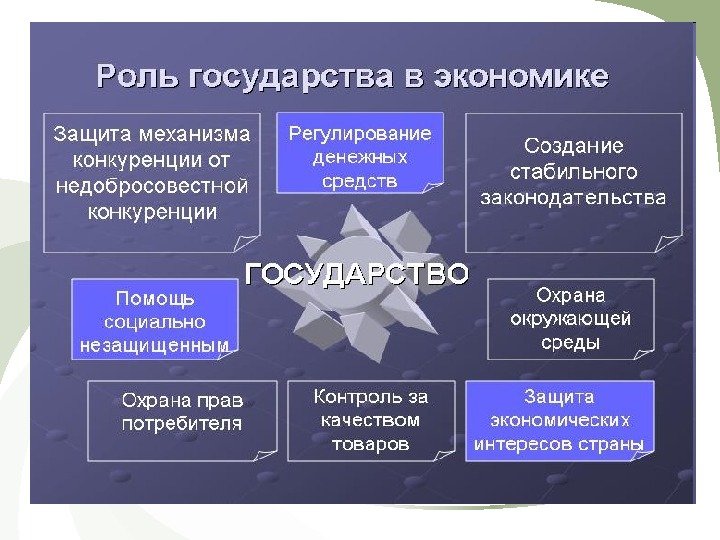 Роль государства в экономике

Защита механизма конкуренции от недобросовестной конкуренции

Регулирование денежных средств

Создание стабильного законодательства

ГОСУДАРСТВО

Помощь социально незащищенным

Охрана окружающей среды

Охрана прав потребителя

Контроль за качеством товаров

Защита экономических интересов страны